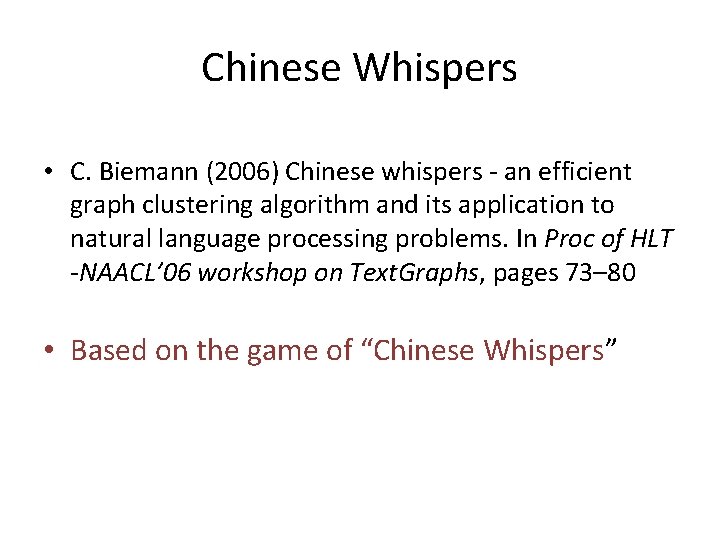 Chinese Whispers

• C. Biemann (2006) Chinese whispers - an efficient graph clustering algorithm and its application to natural language processing problems. In Proc of HLT -NAACL'06 workshop on TextGraphs, pages 73–80

• Based on the game of "Chinese Whispers"